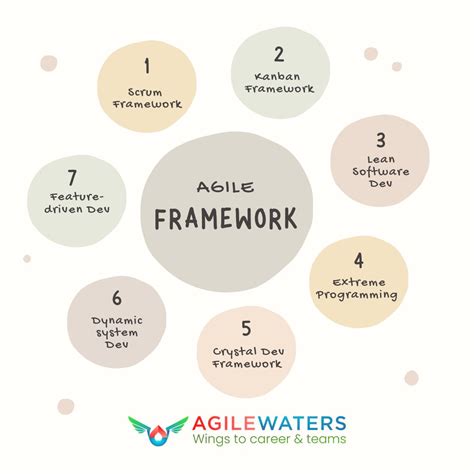 AGILE
FRAMEWORK

1
Scrum Framework

2
Kanban Framework

3
Lean Software Dev

4
Extreme Programming

5
Crystal Dev Framework

6
Dynamic system Dev

7
Feature-driven Dev

AGILEWATERS
Wings to career & teams